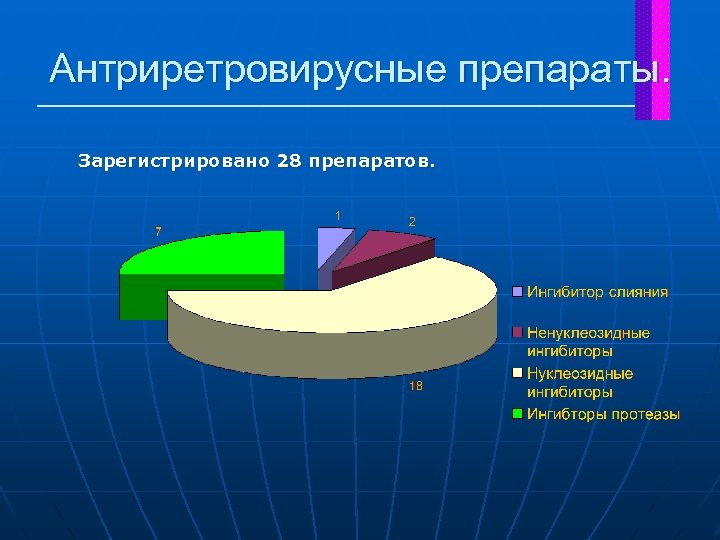 Антриретровирусные препараты.

Зарегистрировано 28 препаратов.

7

1

2

18

Ингибитор слияния

Ненуклеозидные ингибиторы

Нуклеозидные ингибиторы

Ингибторы протеазы